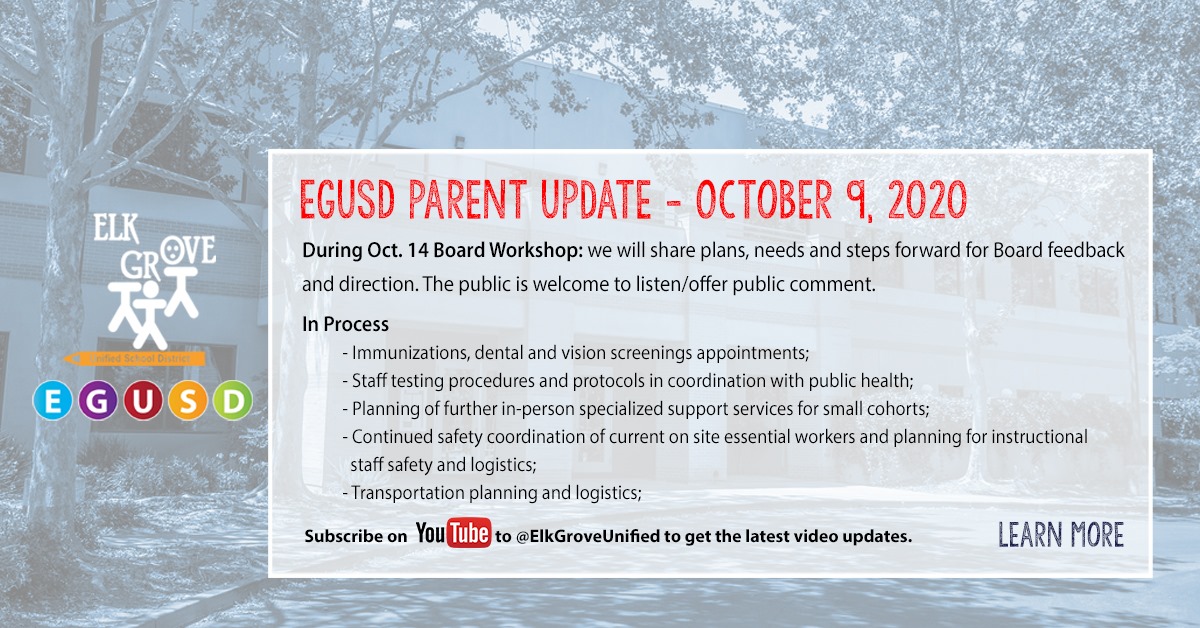 ELK GROVE

Unified School District

E G U S D

EGUSD PARENT UPDATE - OCTOBER 9, 2020

During Oct. 14 Board Workshop: we will share plans, needs and steps forward for Board feedback and direction. The public is welcome to listen/offer public comment.

In Process

- Immunizations, dental and vision screenings appointments;
- Staff testing procedures and protocols in coordination with public health;
- Planning of further in-person specialized support services for small cohorts;
- Continued safety coordination of current on site essential workers and planning for instructional staff safety and logistics;
- Transportation planning and logistics;

Subscribe on YouTube to @ElkGroveUnified to get the latest video updates.

LEARN MORE